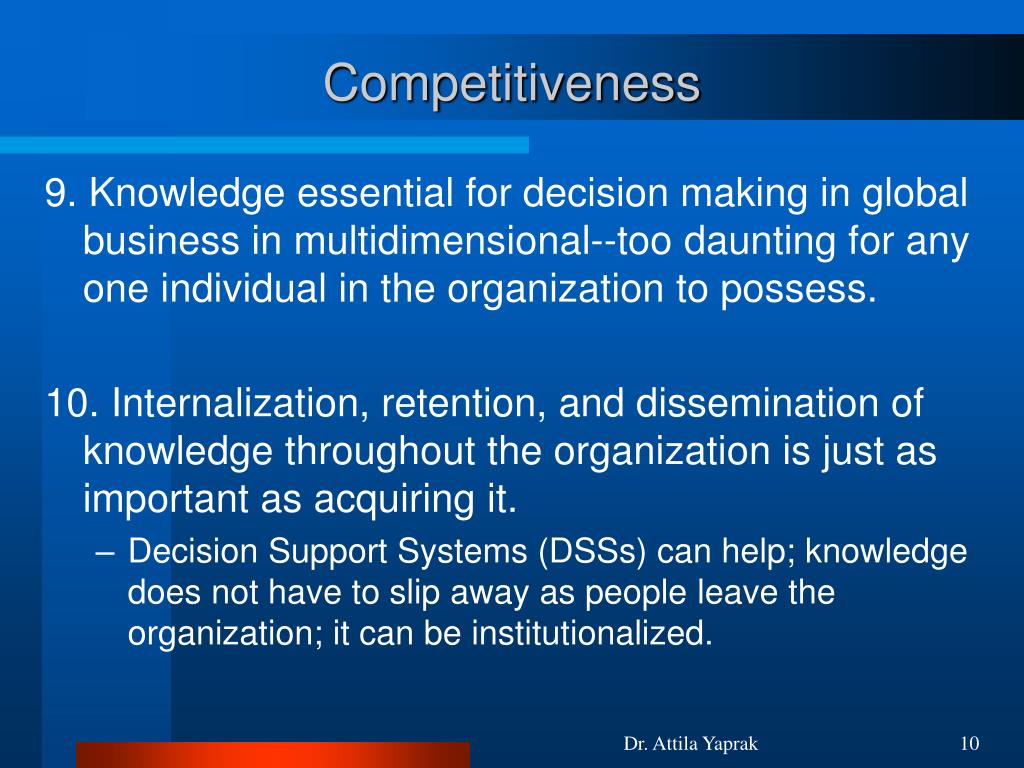 Competitiveness

9. Knowledge essential for decision making in global business in multidimensional--too daunting for any one individual in the organization to possess.

10. Internalization, retention, and dissemination of knowledge throughout the organization is just as important as acquiring it.

– Decision Support Systems (DSSs) can help; knowledge does not have to slip away as people leave the organization; it can be institutionalized.

Dr. Attila Yaprak

10